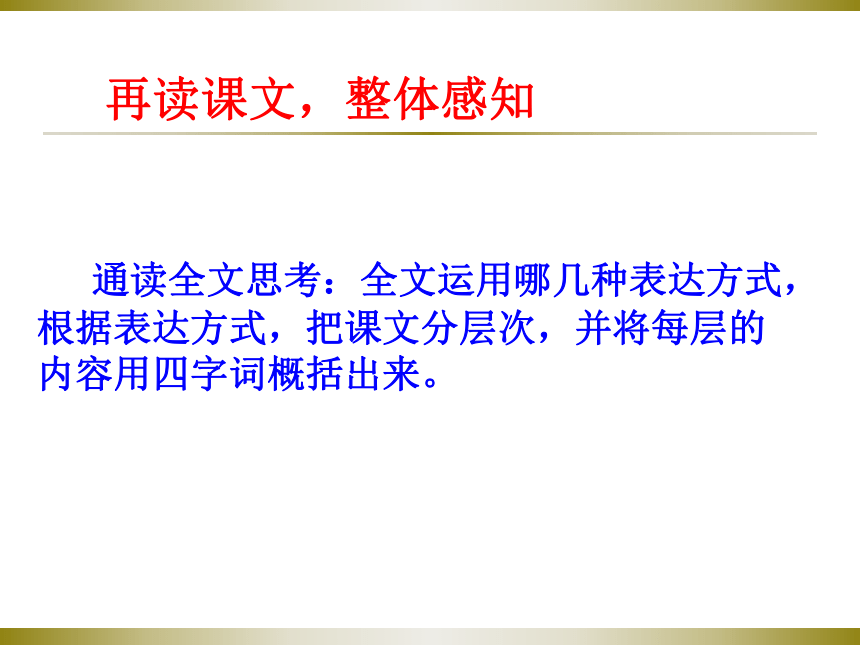 再读课文，整体感知

通读全文思考：全文运用哪几种表达方式，根据表达方式，把课文分层次，并将每层的内容用四字词概括出来。